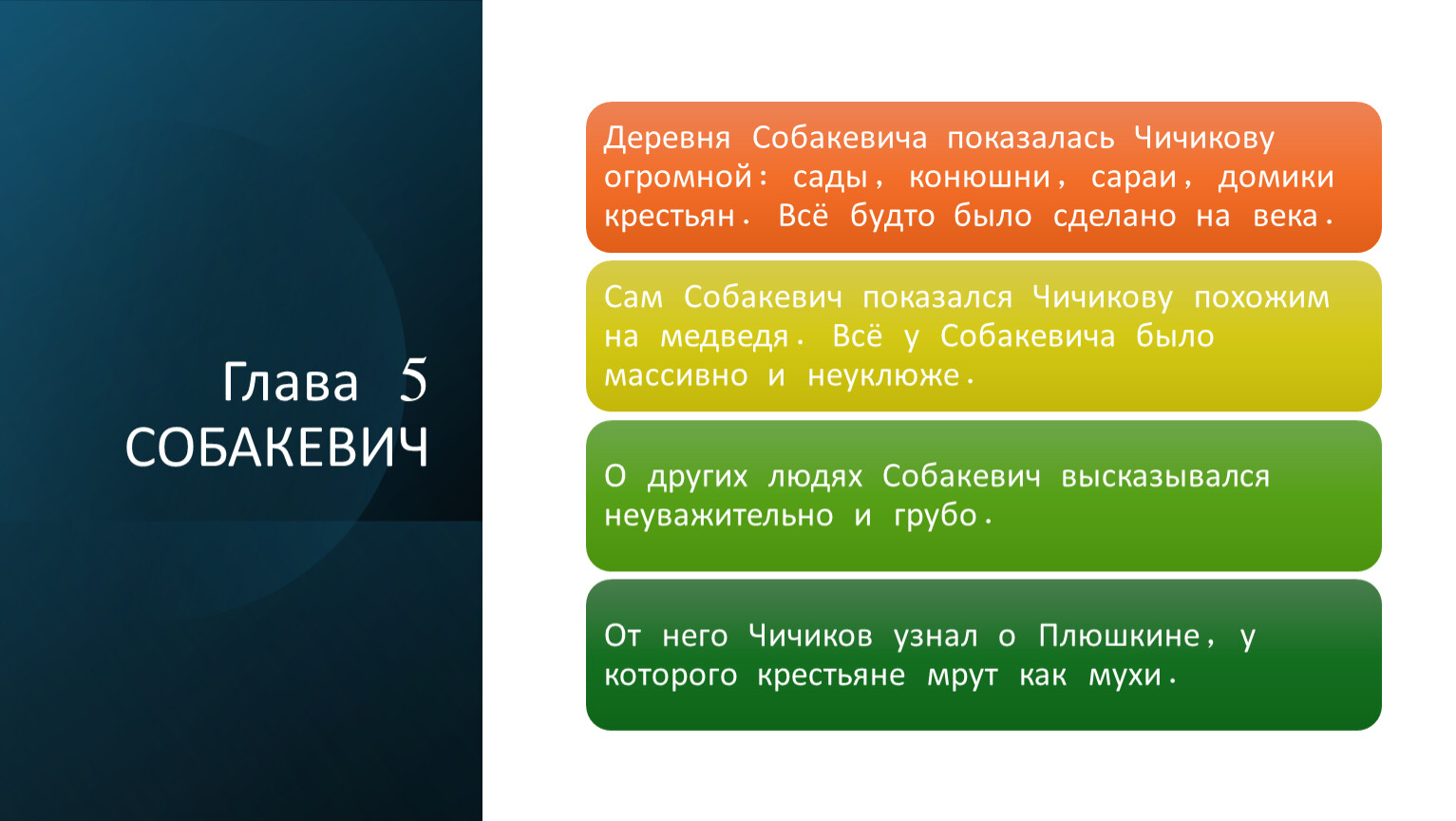 Глава 5
СОБАКЕВИЧ

Деревня Собакевича показалась Чичикову огромной: сады, конюшни, сараи, домики крестьян. Всё будто было сделано на века.

Сам Собакевич показался Чичикову похожим на медведя. Всё у Собакевича было массивно и неуклюже.

О других людях Собакевич высказывался неуважительно и грубо.

От него Чичиков узнал о Плюшкине, у которого крестьяне мрут как мухи.